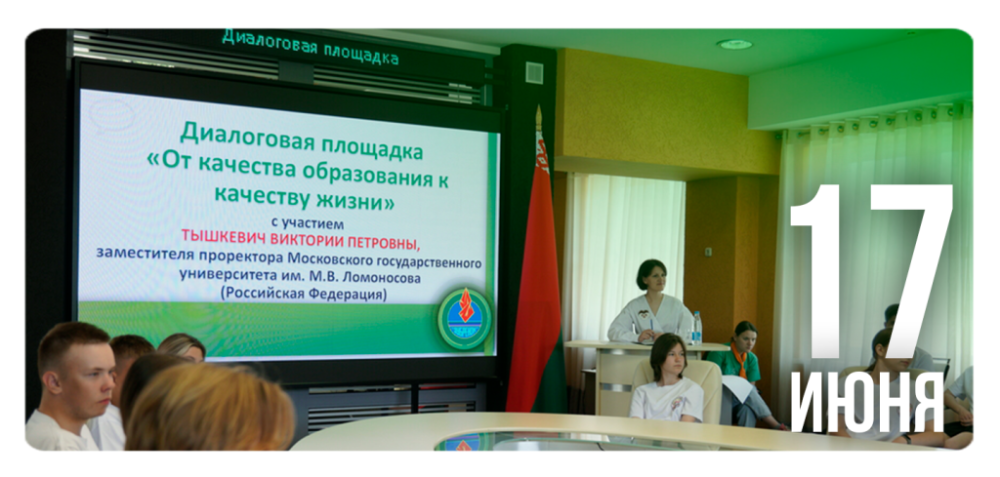 Диалоговая площадка

Диалоговая площадка «От качества образования к качеству жизни»
с участием
ТЫШКЕВИЧ ВИКТОРИИ ПЕТРОВНЫ,
заместителя проректора Московского государственного университета им. М.В. Ломоносова
(Российская Федерация)

17
ИЮНЯ